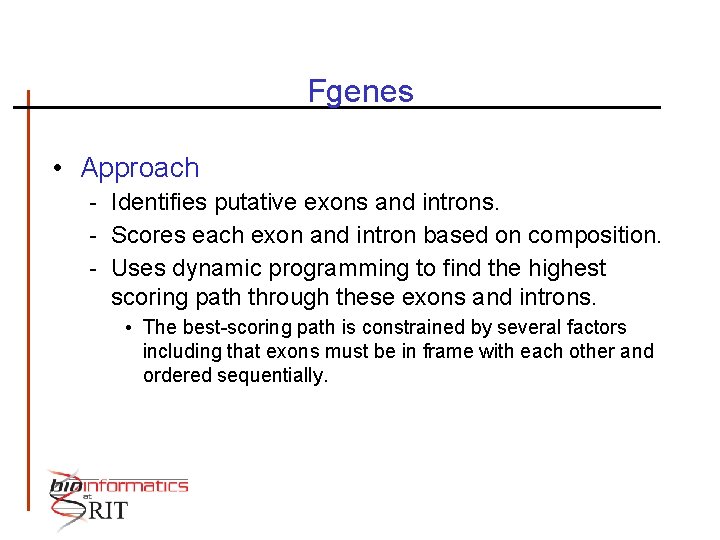 Fgenes

• Approach
- Identifies putative exons and introns.
- Scores each exon and intron based on composition.
- Uses dynamic programming to find the highest scoring path through these exons and introns.
• The best-scoring path is constrained by several factors including that exons must be in frame with each other and ordered sequentially.

bioinformatics at RIT